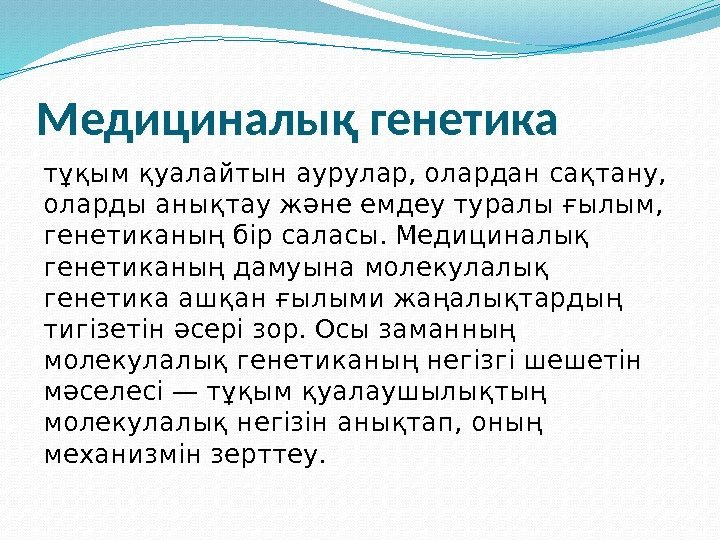 Медициналық генетика

тұқым қуалайтын аурулар, олардан сақтану, оларды анықтау және емдеу туралы ғылым, генетиканың бір саласы. Медициналық генетиканың дамуына молекулалық генетика ашқан ғылыми жаңалықтардың тигізетін әсері зор. Осы заманның молекулалық генетиканың негізгі шешетін мәселесі — тұқым қуалаушылықтың молекулалық негізін анықтап, оның механизмін зерттеу.